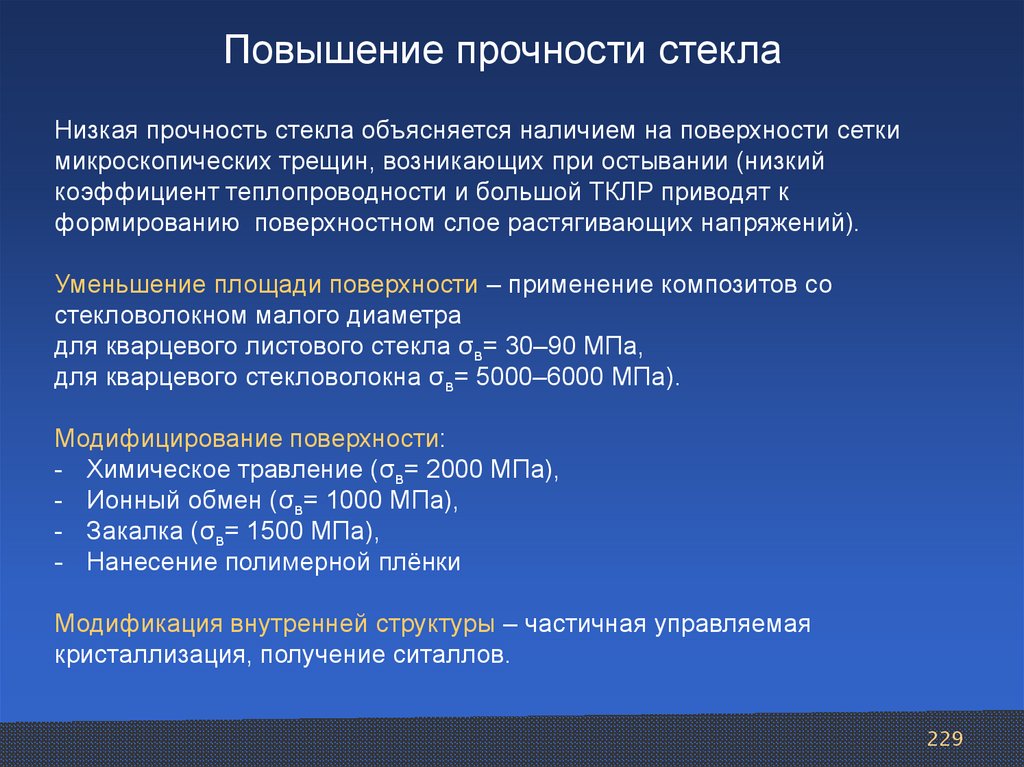 Повышение прочности стекла

Низкая прочность стекла объясняется наличием на поверхности сетки микроскопических трещин, возникающих при остывании (низкий коэффициент теплопроводности и большой ТКЛР приводят к формированию поверхностном слое растягивающих напряжений).

Уменьшение площади поверхности – применение композитов со стекловолокном малого диаметра
для кварцевого листового стекла $\sigma_в$= 30–90 МПа,
для кварцевого стекловолокна $\sigma_в$= 5000–6000 МПа).

Модифицирование поверхности:
- Химическое травление ($\sigma_в$= 2000 МПа),
- Ионный обмен ($\sigma_в$= 1000 МПа),
- Закалка ($\sigma_в$= 1500 МПа),
- Нанесение полимерной плёнки

Модификация внутренней структуры – частичная управляемая кристаллизация, получение ситаллов.

229